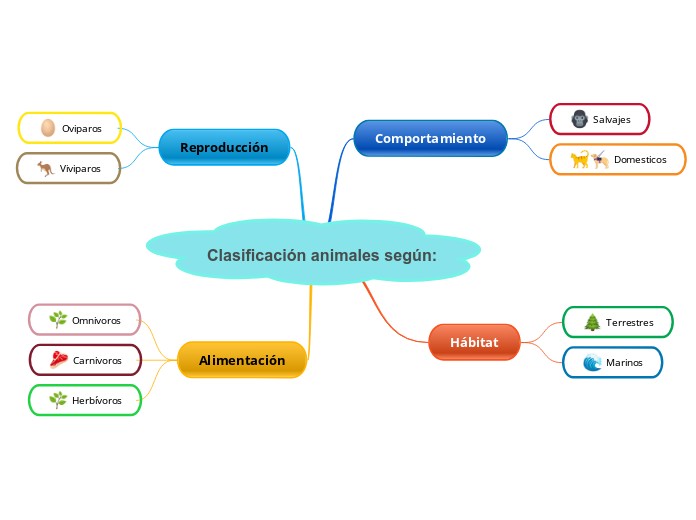 Clasificación animales según:

Reproducción

Oviparos

Viviparos

Comportamiento

Salvajes

Domesticos

Alimentación

Omnivoros

Carnivoros

Herbívoros

Hábitat

Terrestres

Marinos